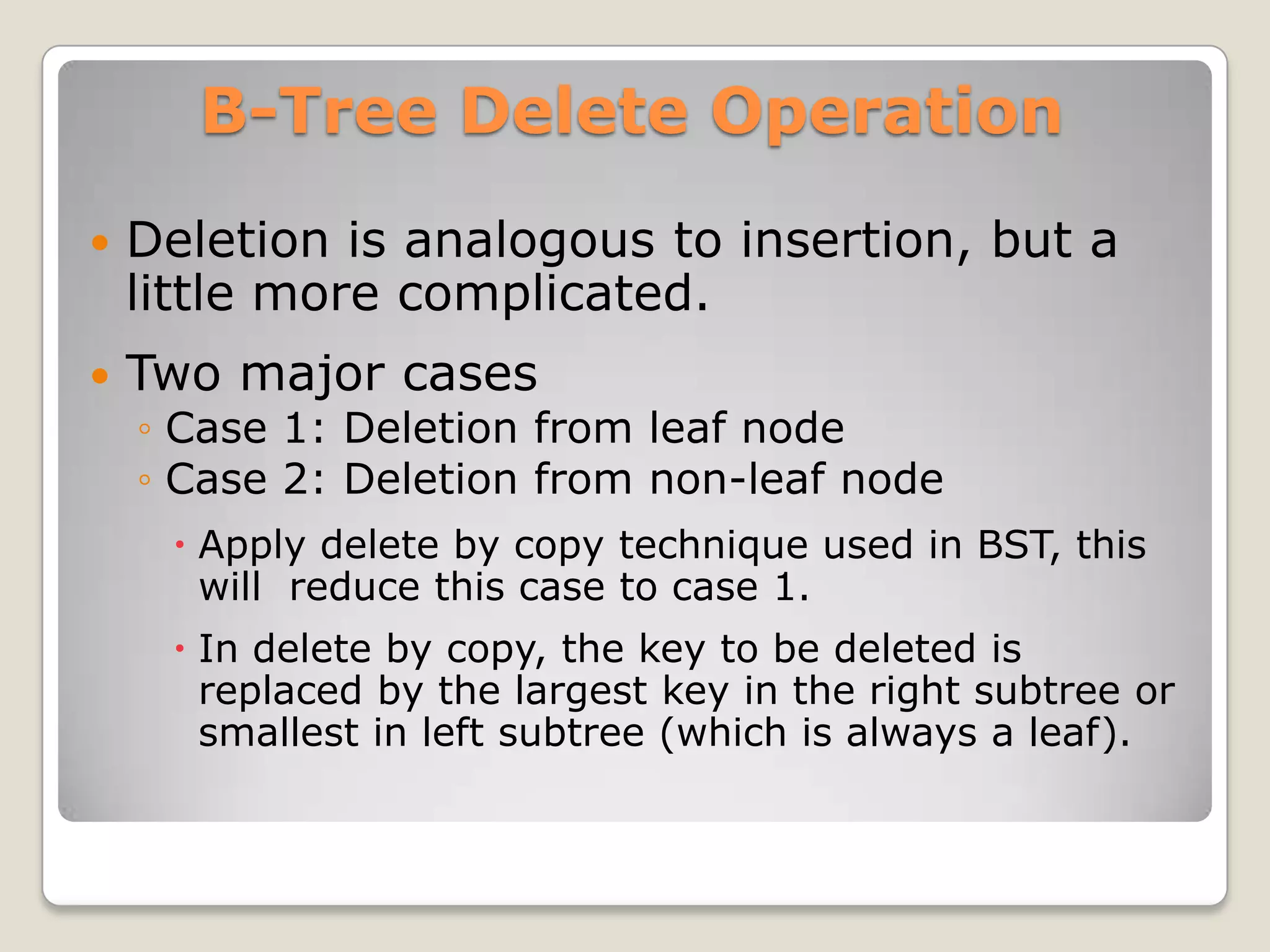 B-Tree Delete Operation

• Deletion is analogous to insertion, but a little more complicated.

• Two major cases
◦ Case 1: Deletion from leaf node
◦ Case 2: Deletion from non-leaf node
• Apply delete by copy technique used in BST, this will reduce this case to case 1.
• In delete by copy, the key to be deleted is replaced by the largest key in the right subtree or smallest in left subtree (which is always a leaf).